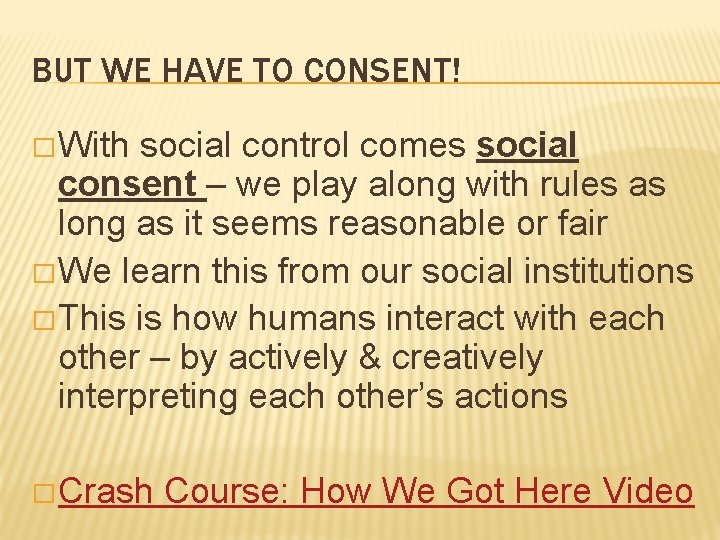 BUT WE HAVE TO CONSENT!

□ With social control comes social consent – we play along with rules as long as it seems reasonable or fair

□ We learn this from our social institutions

□ This is how humans interact with each other – by actively & creatively interpreting each other's actions

□ Crash Course: How We Got Here Video